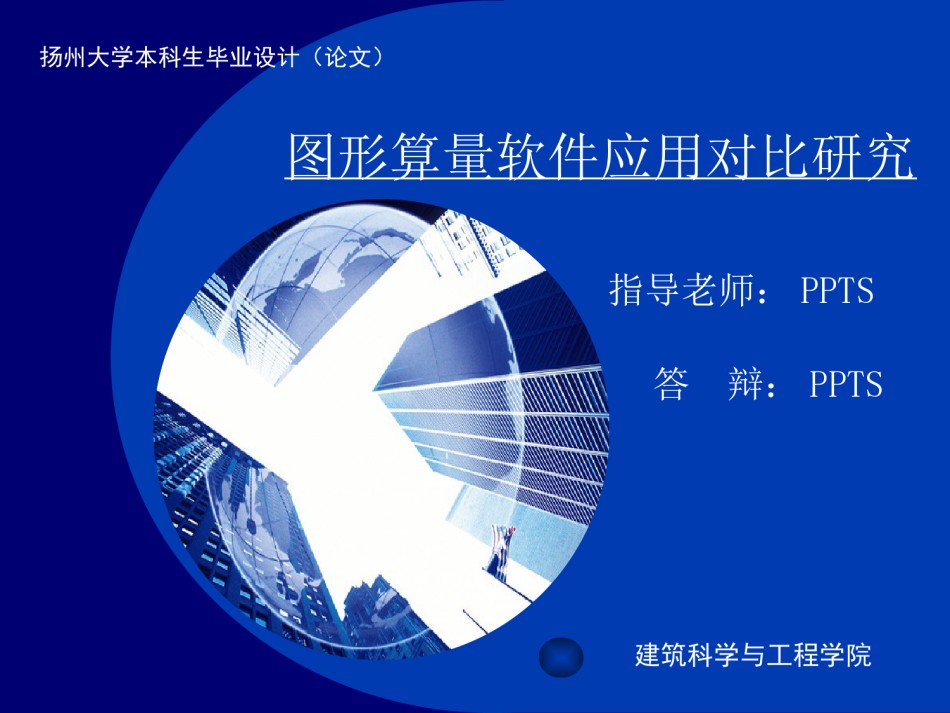 扬州大学本科生毕业设计（论文）

图形算量软件应用对比研究

指导老师： PPTS

答　辩： PPTS

建筑科学与工程学院